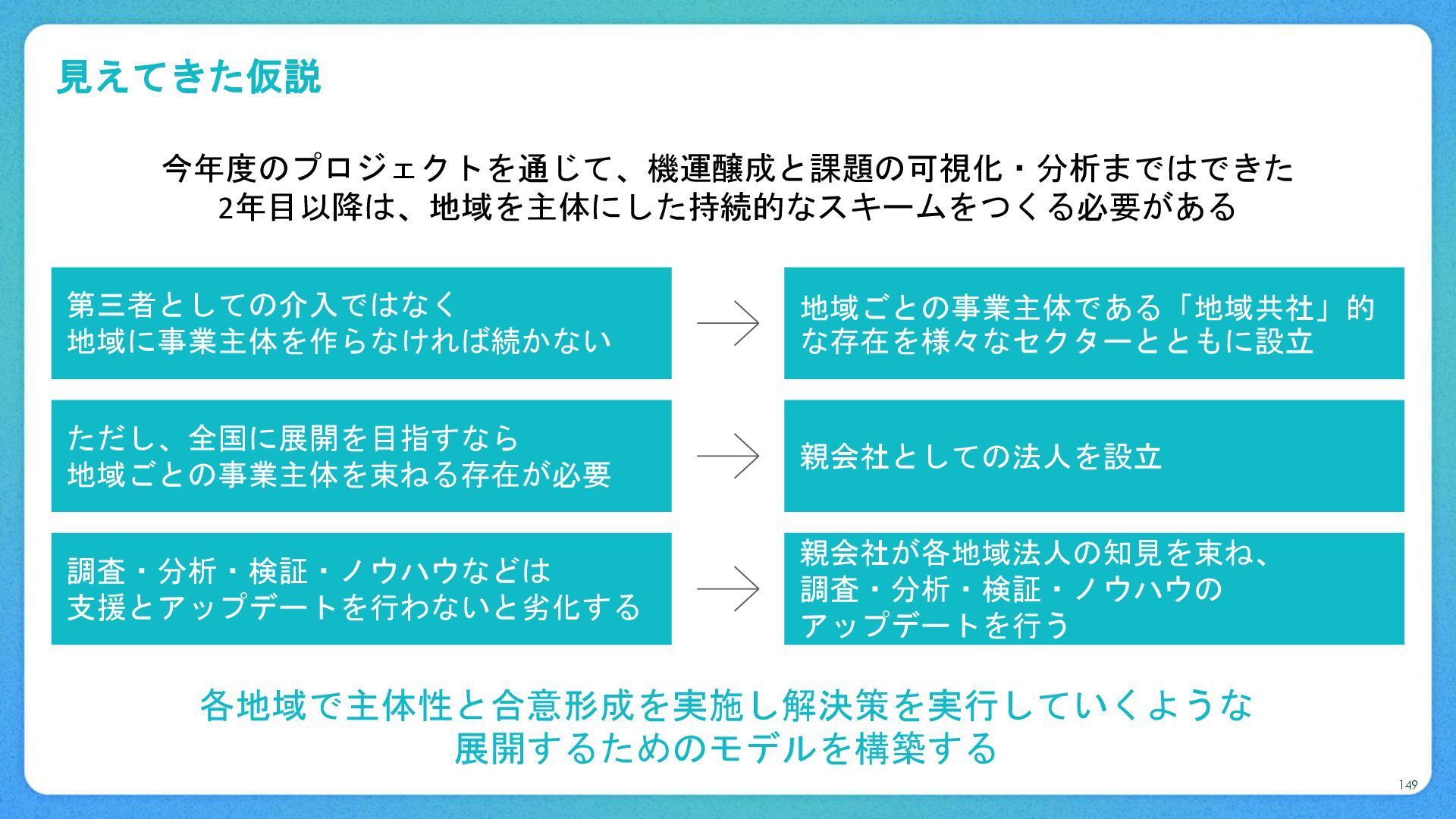 見えてきた仮説

今年度のプロジェクトを通じて、機運醸成と課題の可視化・分析まではできた
2年目以降は、地域を主体にした持続的なスキームをつくる必要がある

第三者としての介入ではなく
地域に事業主体を作らなければ続かない

地域ごとの事業主体である「地域共社」的な存在を様々なセクターとともに設立

ただし、全国に展開を目指すなら
地域ごとの事業主体を束ねる存在が必要

親会社としての法人を設立

調査・分析・検証・ノウハウなどは
支援とアップデートを行わないと劣化する

親会社が各地域法人の知見を束ね、
調査・分析・検証・ノウハウの
アップデートを行う

各地域で主体性と合意形成を実施し解決策を実行していくような
展開するためのモデルを構築する

149